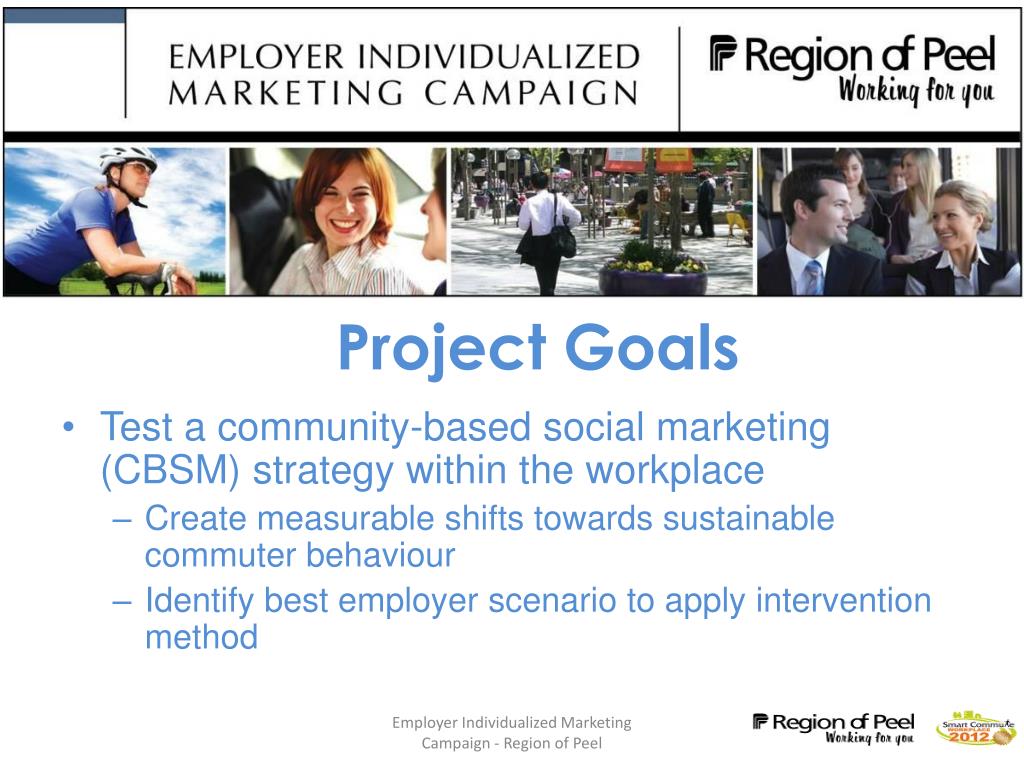 EMPLOYER INDIVIDUALIZED MARKETING CAMPAIGN

Region of Peel
Working for you

Project Goals

• Test a community-based social marketing (CBSM) strategy within the workplace
– Create measurable shifts towards sustainable commuter behaviour
– Identify best employer scenario to apply intervention method

Employer Individualized Marketing Campaign - Region of Peel

Region of Peel
Working for you

Smart Commute
WORKPLACE
2012